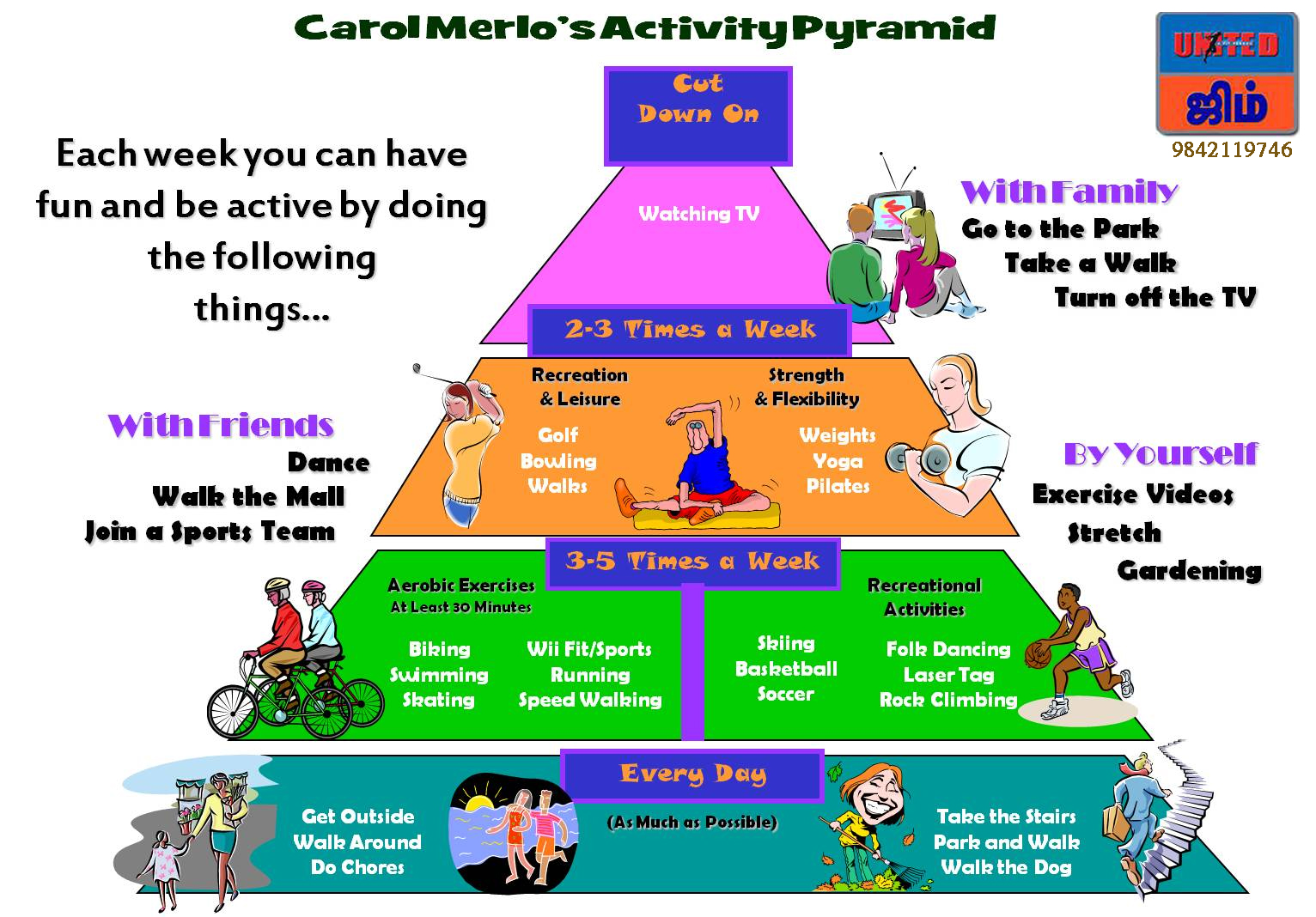 Carol Merlo's Activity Pyramid

UNITED
ஜிம்
9842119746

Each week you can have fun and be active by doing the following things...

Cut Down On

Watching TV

With Family
Go to the Park
Take a Walk
Turn off the TV

2-3 Times a Week

Recreation & Leisure
Golf
Bowling
Walks

Strength & Flexibility
Weights
Yoga
Pilates

With Friends
Dance
Walk the Mall
Join a Sports Team

By Yourself
Exercise Videos
Stretch
Gardening

3-5 Times a Week

Aerobic Exercises
At Least 30 Minutes
Biking
Swimming
Skating
Wii Fit/Sports
Running
Speed Walking

Recreational Activities
Skiing
Basketball
Soccer
Folk Dancing
Laser Tag
Rock Climbing

Every Day
(As Much as Possible)

Get Outside
Walk Around
Do Chores

Take the Stairs
Park and Walk
Walk the Dog